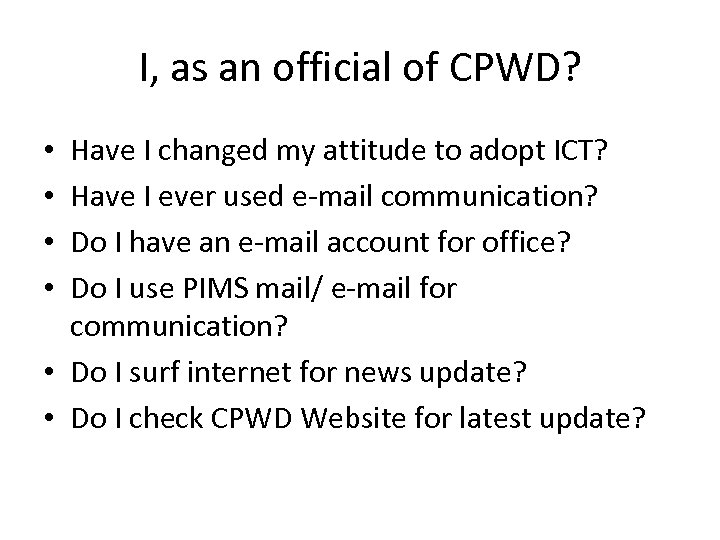 I, as an official of CPWD?

• Have I changed my attitude to adopt ICT?
• Have I ever used e-mail communication?
• Do I have an e-mail account for office?
• Do I use PIMS mail/ e-mail for communication?
• Do I surf internet for news update?
• Do I check CPWD Website for latest update?